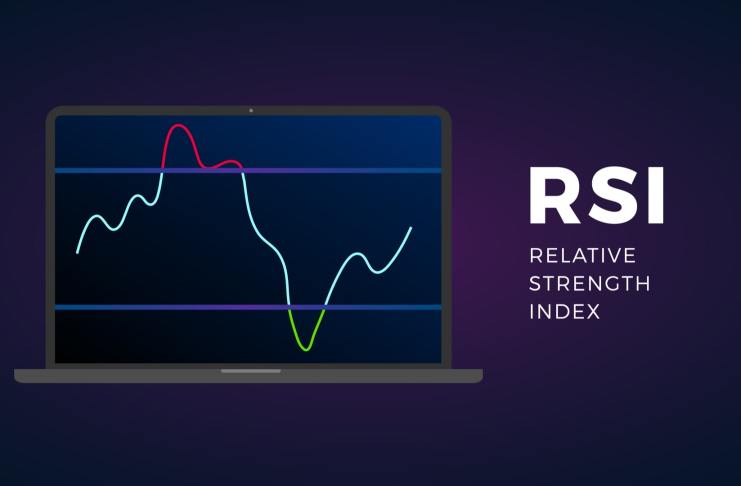 RSI
RELATIVE
STRENGTH
INDEX